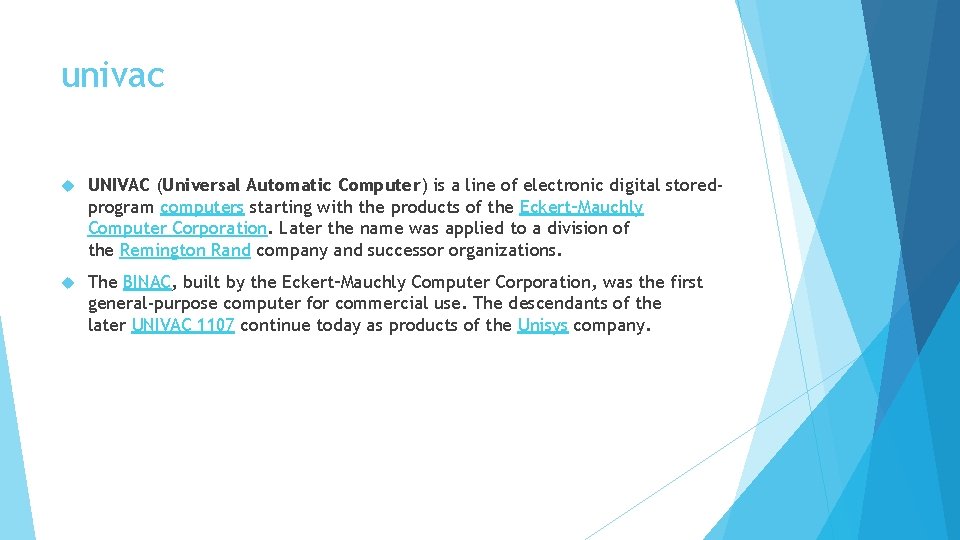 univac

UNIVAC (Universal Automatic Computer) is a line of electronic digital stored-program computers starting with the products of the Eckert–Mauchly Computer Corporation. Later the name was applied to a division of the Remington Rand company and successor organizations.

The BINAC, built by the Eckert–Mauchly Computer Corporation, was the first general-purpose computer for commercial use. The descendants of the later UNIVAC 1107 continue today as products of the Unisys company.